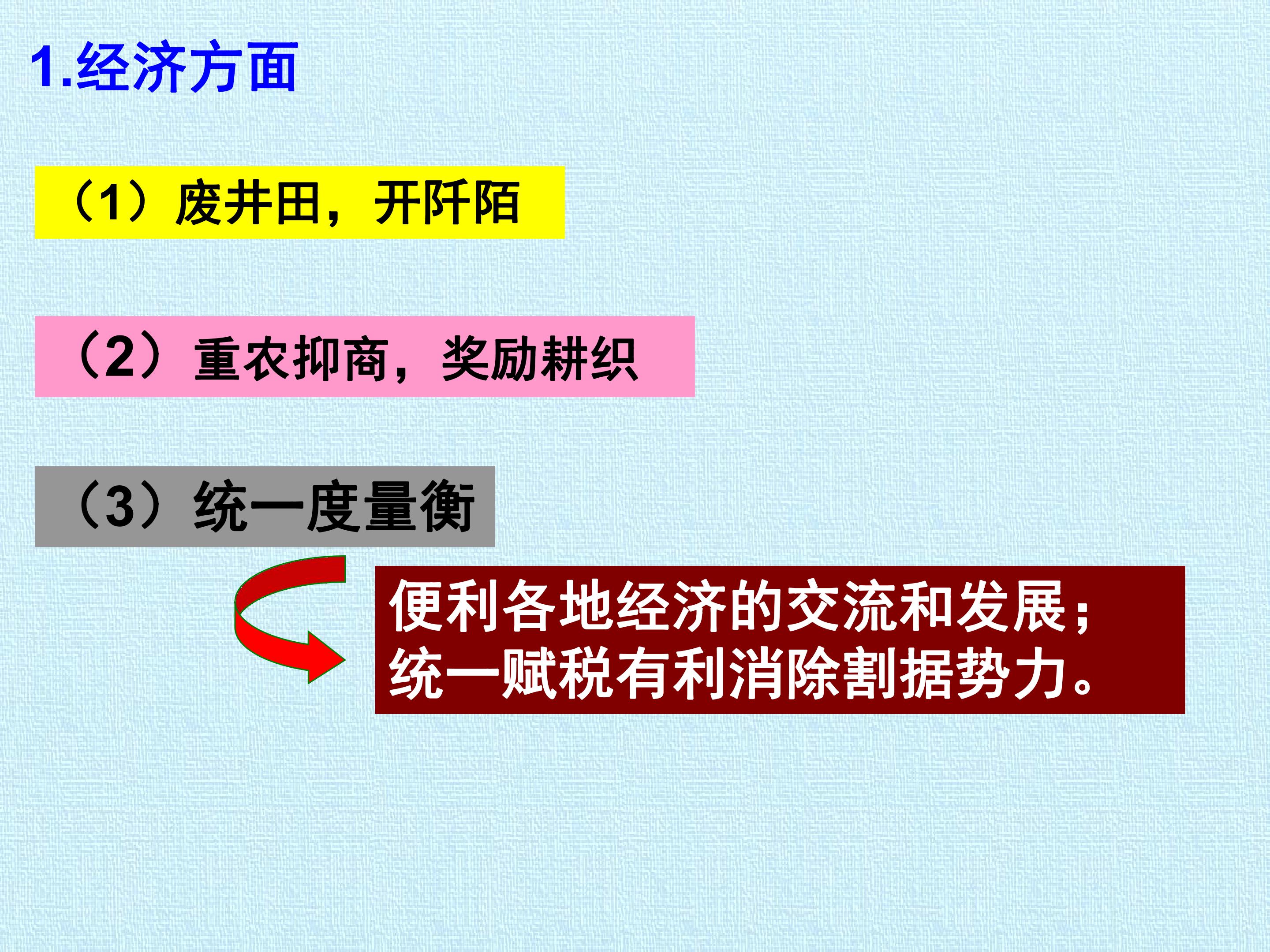 1.经济方面

（1）废井田，开阡陌

（2）重农抑商，奖励耕织

（3）统一度量衡

便利各地经济的交流和发展；统一赋税有利消除割据势力。